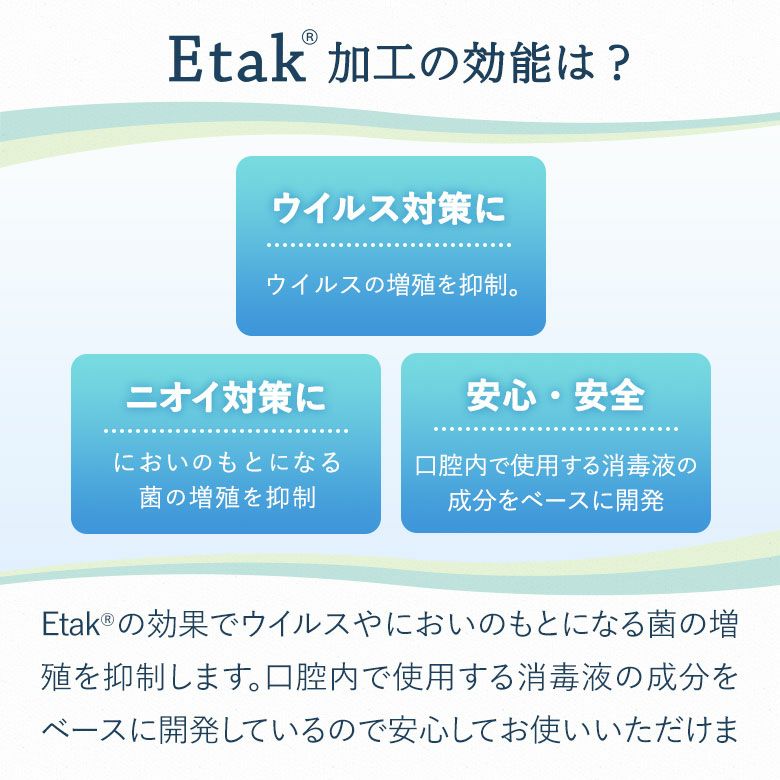 Etak® 加工の効能は？

ウイルス対策に

ウイルスの増殖を抑制。

ニオイ対策に

においのもとになる菌の増殖を抑制

安心・安全

口腔内で使用する消毒液の成分をベースに開発

Etak®の効果でウイルスやにおいのもとになる菌の増殖を抑制します。口腔内で使用する消毒液の成分をベースに開発しているので安心してお使いいただけま